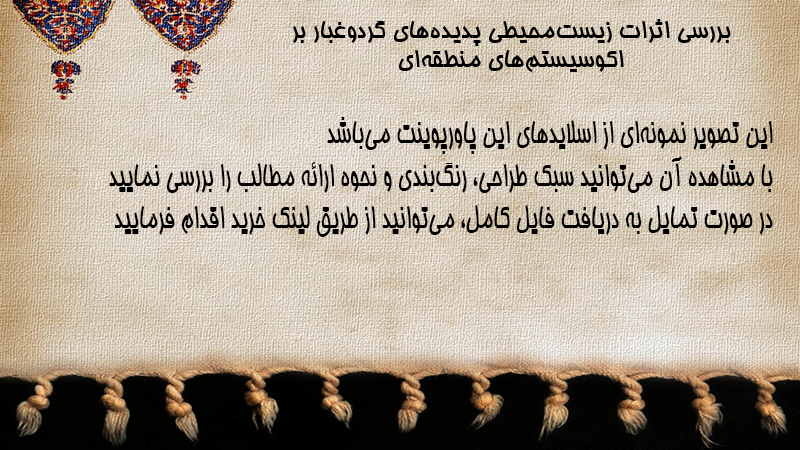 بررسی اثرات زیست‌محیطی پدیده‌های گردوغبار بر اکوسیستم‌های منطقه‌ای

این تصویر نمونه‌ای از اسلایدهای این پاورپوینت می‌باشد
با مشاهده آن می‌توانید سبک طراحی، رنگ‌بندی و نحوه ارائه مطالب را بررسی نمایید
در صورت تمایل به دریافت فایل کامل، می‌توانید از طریق لینک خرید اقدام فرمایید